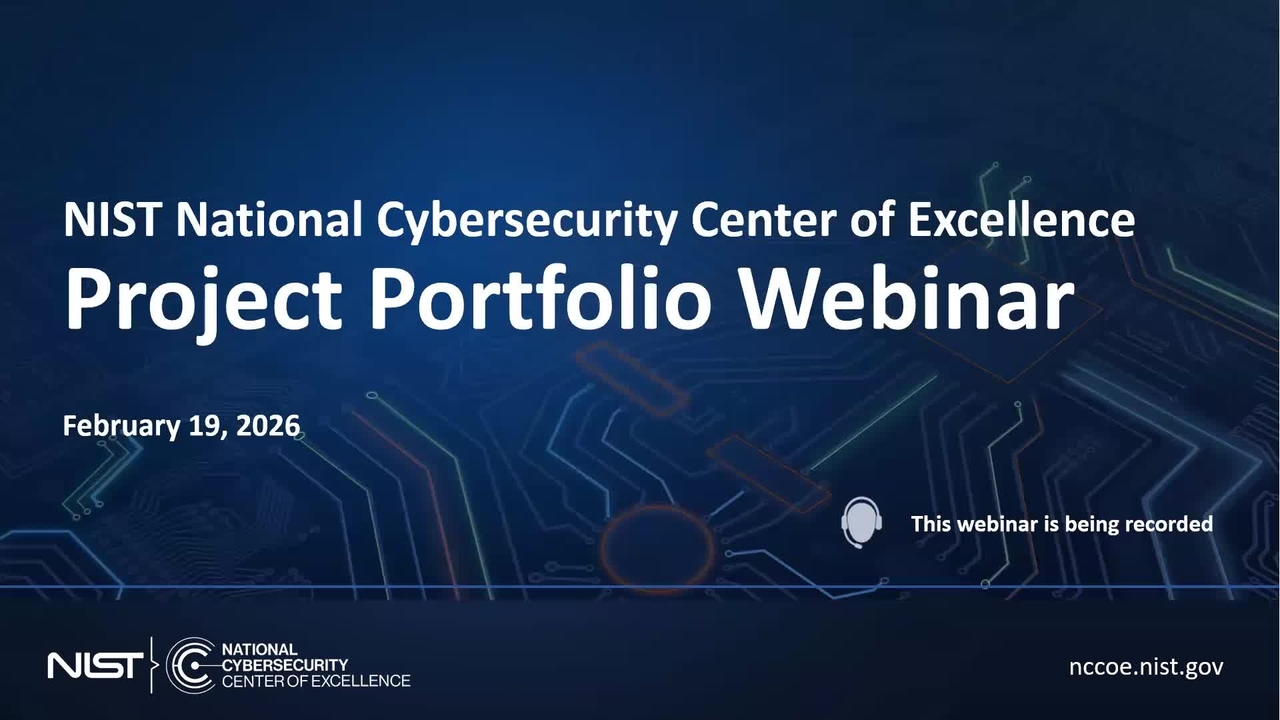 NIST National Cybersecurity Center of Excellence
Project Portfolio Webinar

February 19, 2026

This webinar is being recorded

NIST NATIONAL CYBERSECURITY CENTER OF EXCELLENCE

nccoe.nist.gov